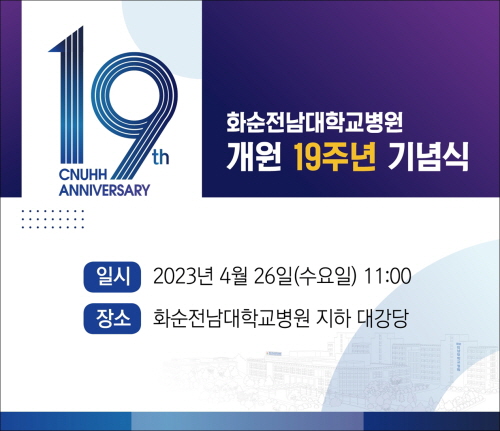 19th
CNUHH
ANNIVERSARY

화순전남대학교병원
개원 19주년 기념식

일시 2023년 4월 26일(수요일) 11:00
장소 화순전남대학교병원 지하 대강당